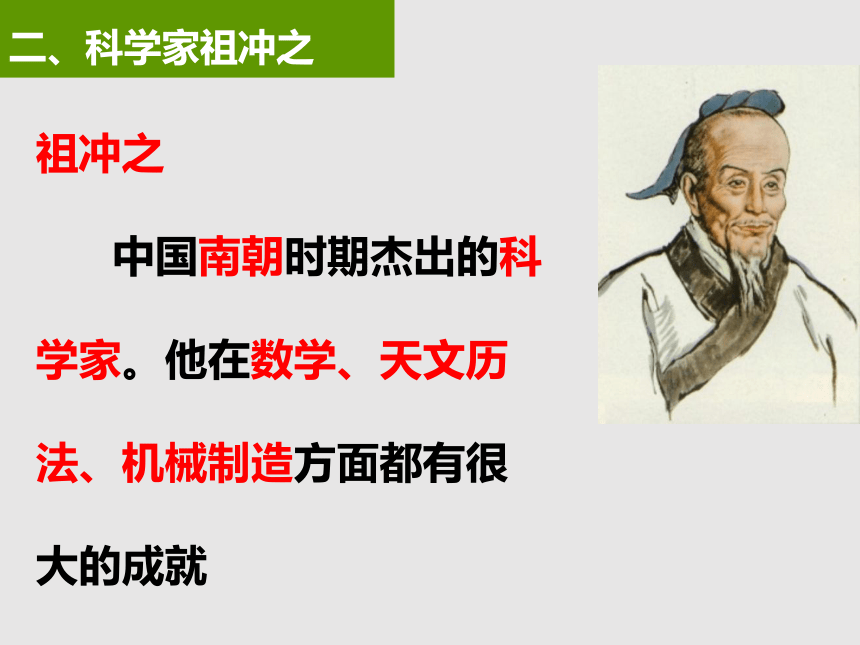 二、科学家祖冲之

祖冲之

中国南朝时期杰出的科学家。他在数学、天文历法、机械制造方面都有很大的成就